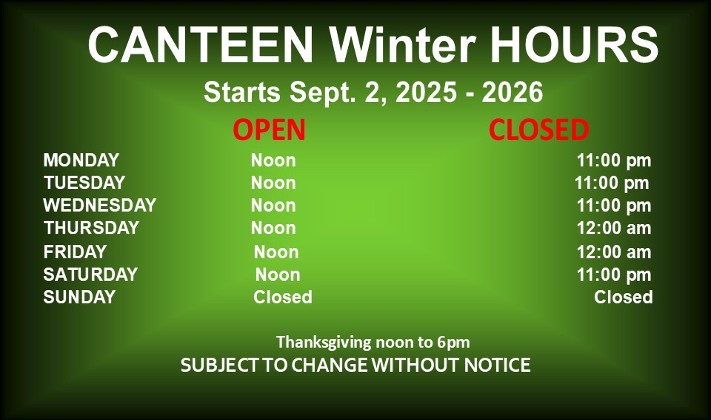 CANTEEN Winter HOURS

Starts Sept. 2, 2025 - 2026

|  | OPEN | CLOSED |
|---|---|---|
| MONDAY | Noon | 11:00 pm |
| TUESDAY | Noon | 11:00 pm |
| WEDNESDAY | Noon | 11:00 pm |
| THURSDAY | Noon | 12:00 am |
| FRIDAY | Noon | 12:00 am |
| SATURDAY | Noon | 11:00 pm |
| SUNDAY | Closed | Closed |

Thanksgiving noon to 6pm

SUBJECT TO CHANGE WITHOUT NOTICE